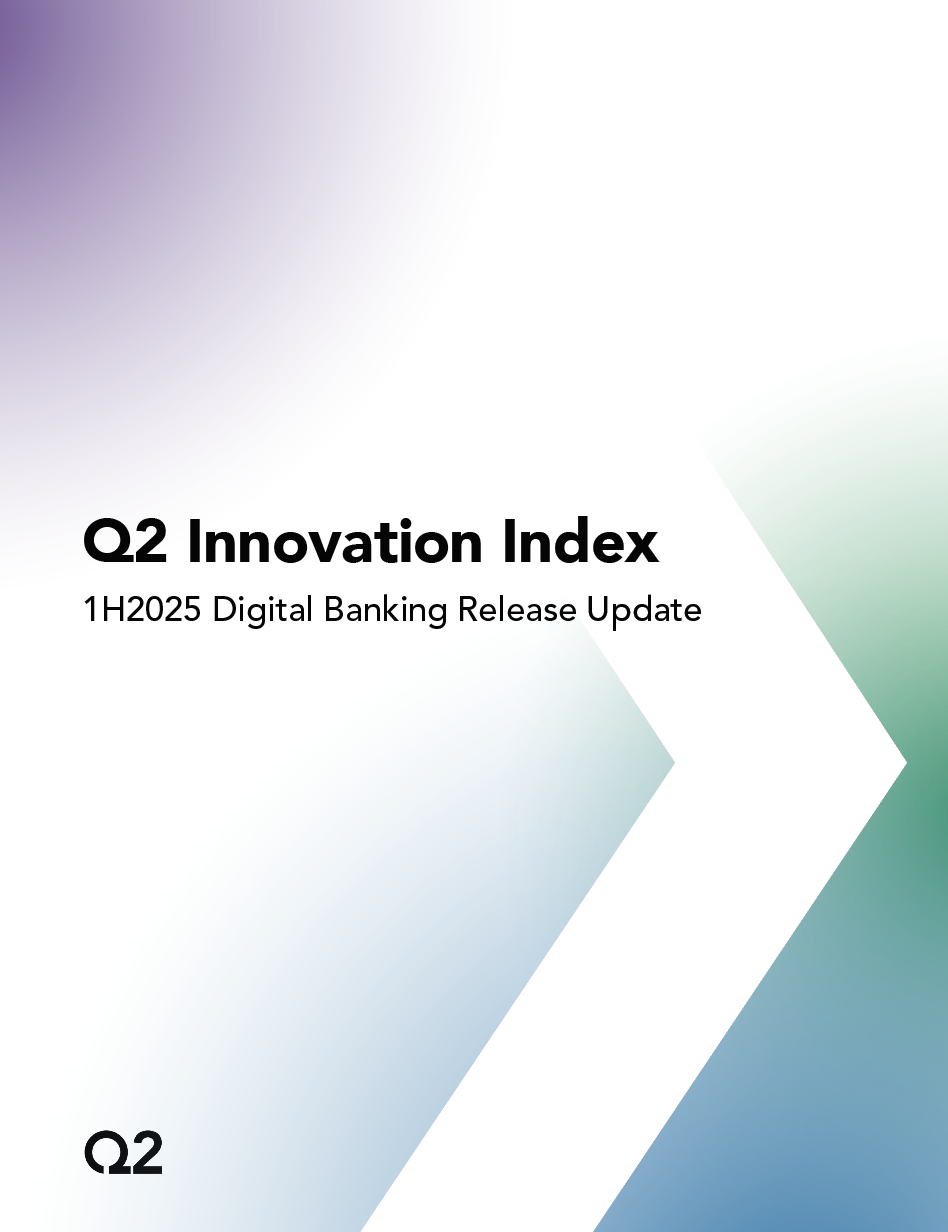 Q2 Innovation Index

1H2025 Digital Banking Release Update

Q2